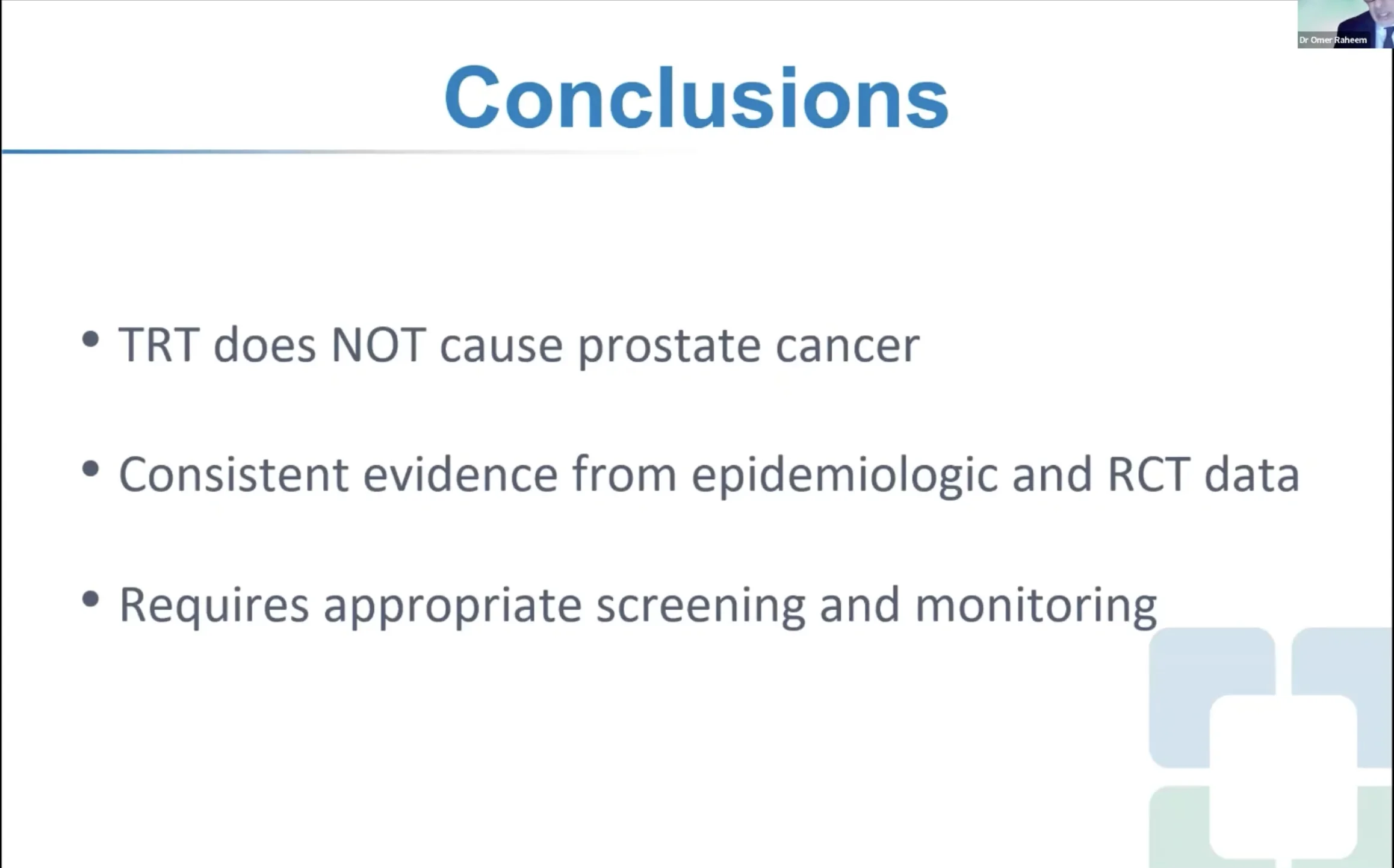 Dr Omer Raheem

Conclusions

• TRT does NOT cause prostate cancer

• Consistent evidence from epidemiologic and RCT data

• Requires appropriate screening and monitoring